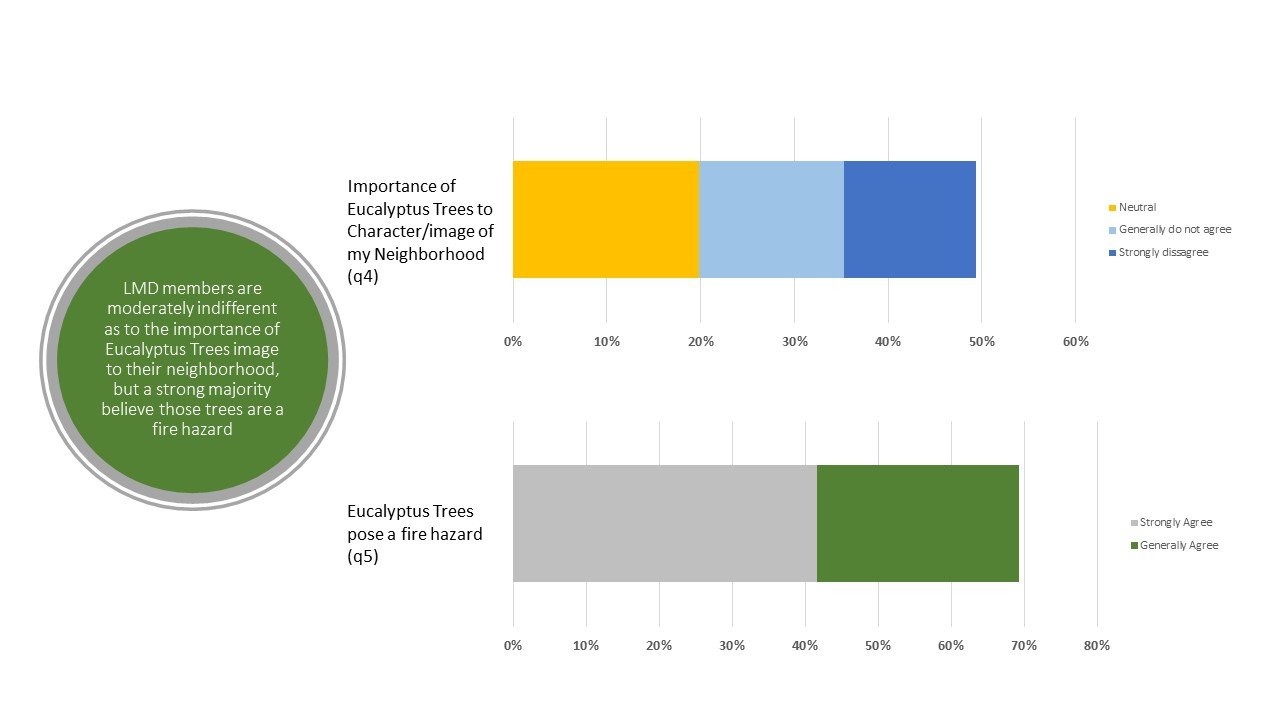 LMD members are moderately indifferent as to the importance of Eucalyptus Trees image to their neighborhood, but a strong majority believe those trees are a fire hazard

Importance of Eucalyptus Trees to Character/image of my Neighborhood (q4)

Neutral
Generally do not agree
Strongly dissagree

0% 10% 20% 30% 40% 50% 60%

Eucalyptus Trees pose a fire hazard (q5)

Strongly Agree
Generally Agree

0% 10% 20% 30% 40% 50% 60% 70% 80%